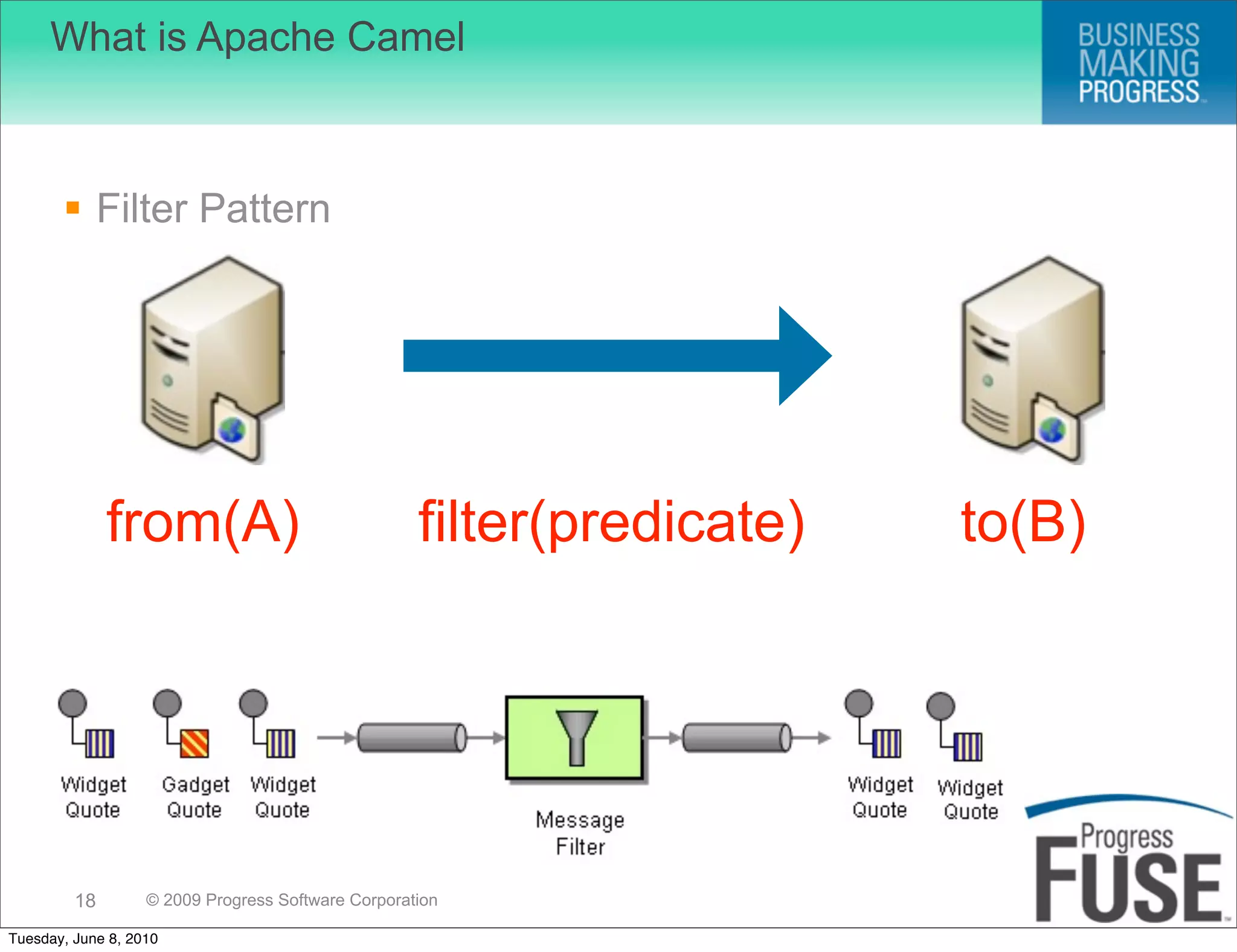 What is Apache Camel

BUSINESS MAKING PROGRESS

▪ Filter Pattern

from(A) filter(predicate) to(B)

Widget Quote Gadget Quote Widget Quote

Message Filter

Widget Quote Widget Quote

Progress FUSE

18 © 2009 Progress Software Corporation

Tuesday, June 8, 2010